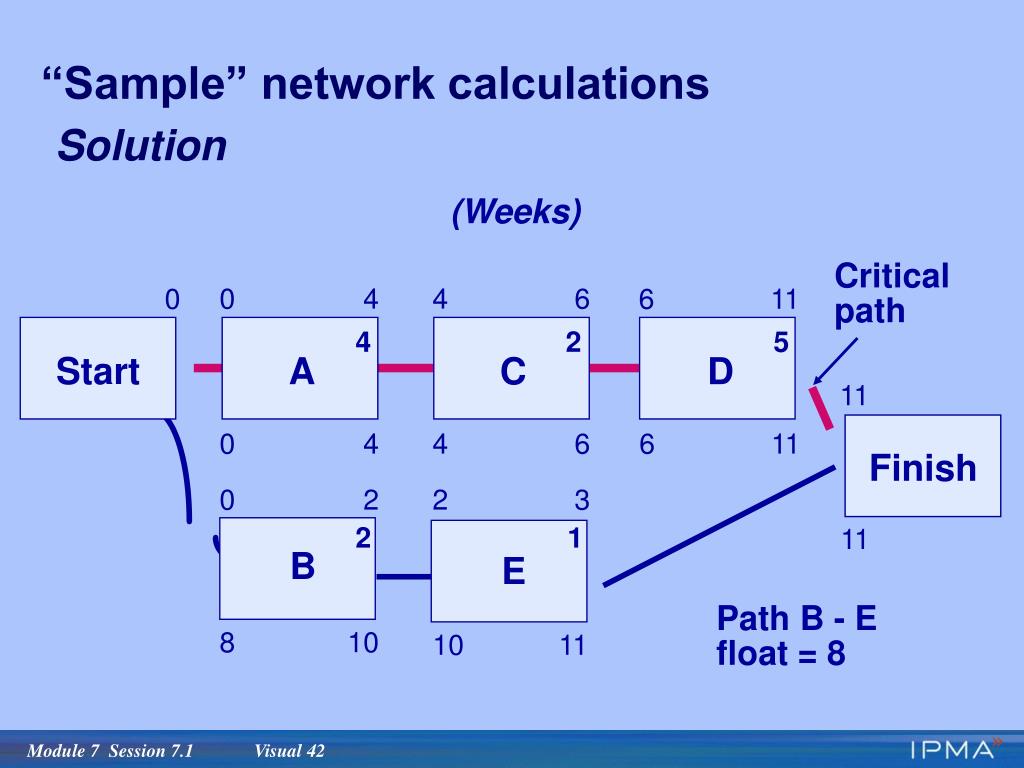 “Sample” network calculations
Solution

(Weeks)

Critical path

0 0 4 4 6 6 11

Start

A 4

C 2

D 5

11

0 4 4 6 6 11

Finish

0 2 2 3

B 2

E 1

11

8 10 10 11

Path B - E
float = 8

Module 7 Session 7.1 Visual 42

IPMA